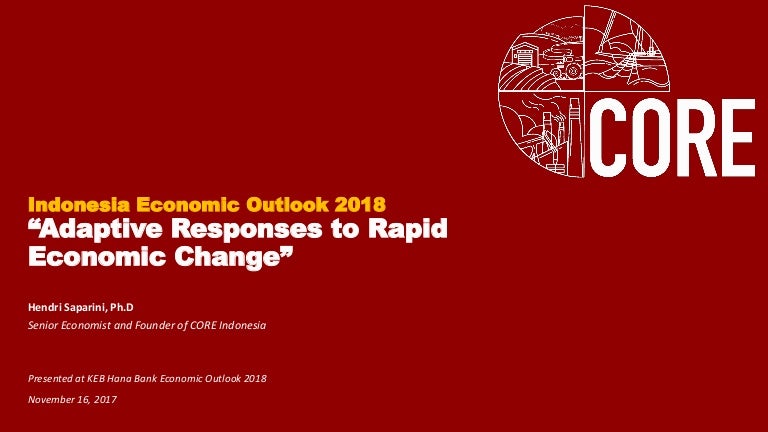 CORE

Indonesia Economic Outlook 2018
“Adaptive Responses to Rapid Economic Change”

Hendri Saparini, Ph.D
Senior Economist and Founder of CORE Indonesia

Presented at KEB Hana Bank Economic Outlook 2018
November 16, 2017